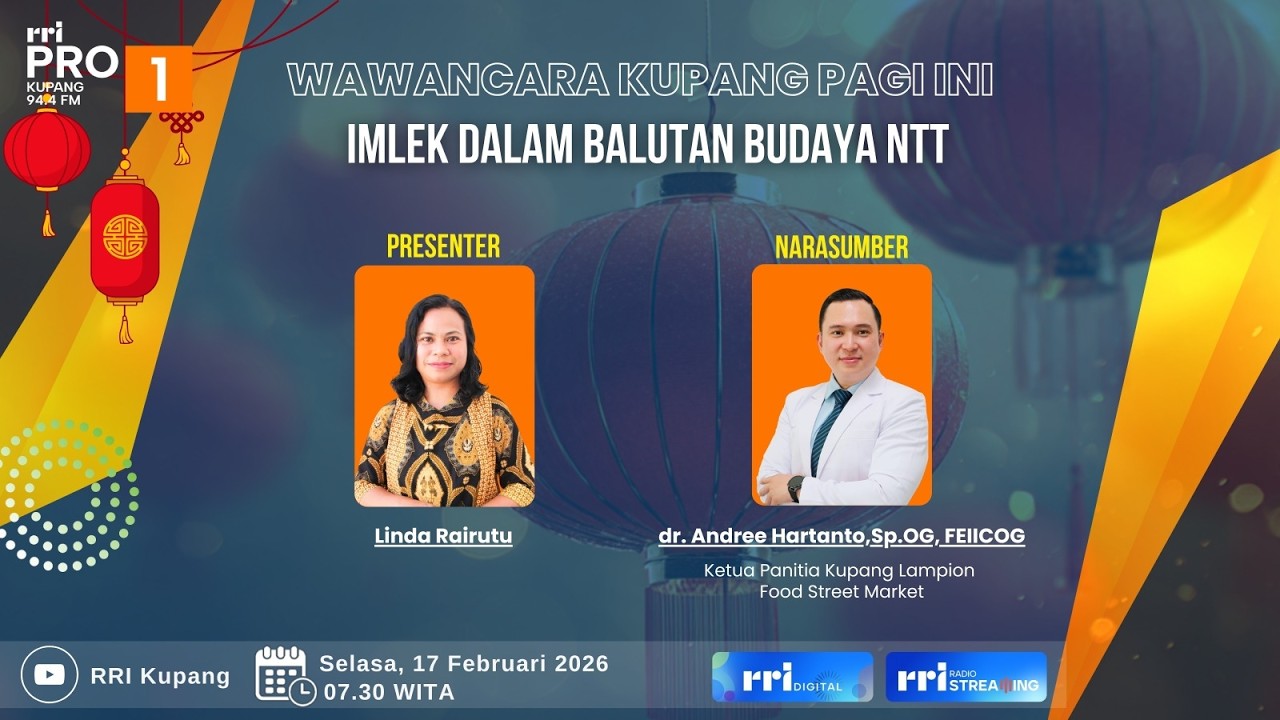 rri PRO 1 KUPANG 94.4 FM

WAWANCARA KUPANG PAGI INI

IMLEK DALAM BALUTAN BUDAYA NTT

PRESENTER

Linda Rairutu

NARASUMBER

dr. Andree Hartanto,Sp.OG, FEIICOG

Ketua Panitia Kupang Lampion Food Street Market

RRI Kupang

Selasa, 17 Februari 2026
07.30 WITA

rri DIGITAL

rri RADIO STREAMING